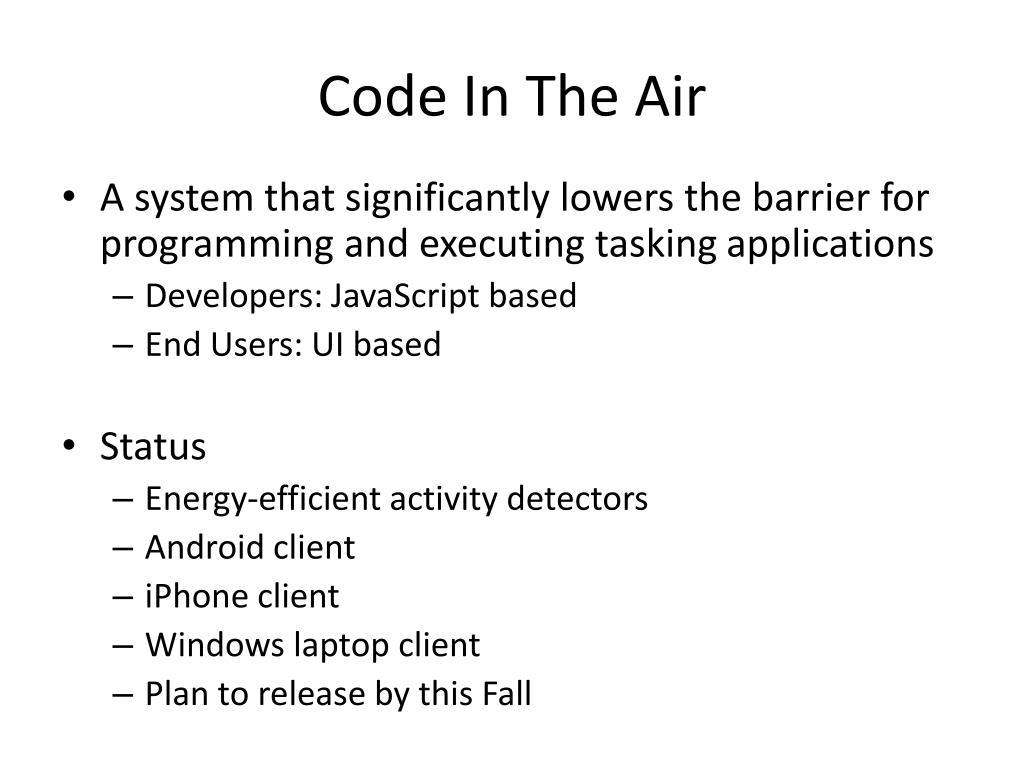 Code In The Air

• A system that significantly lowers the barrier for programming and executing tasking applications
– Developers: JavaScript based
– End Users: UI based

• Status
– Energy-efficient activity detectors
– Android client
– iPhone client
– Windows laptop client
– Plan to release by this Fall